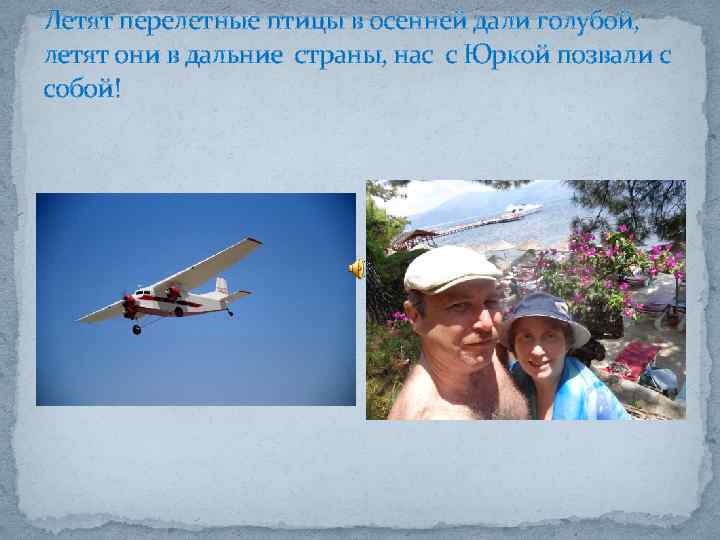 Летят перелетные птицы в осенней дали голубой, летят они в дальние  страны, нас  с Юркой позвали с собой!